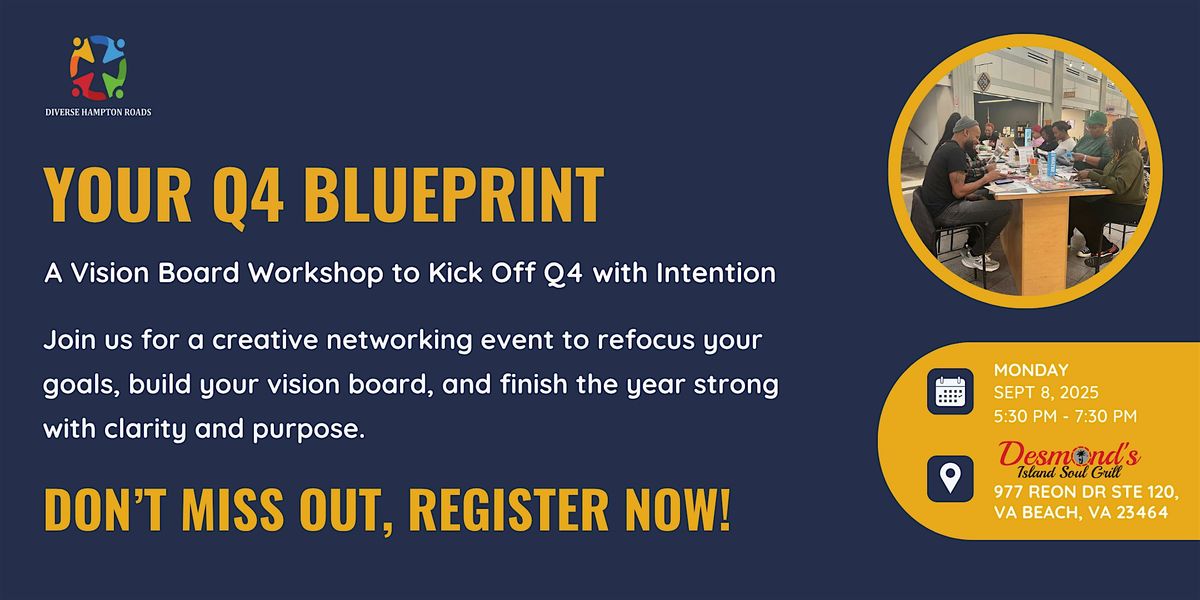 DIVERSE HAMPTON ROADS

YOUR Q4 BLUEPRINT

A Vision Board Workshop to Kick Off Q4 with Intention

Join us for a creative networking event to refocus your goals, build your vision board, and finish the year strong with clarity and purpose.

DON'T MISS OUT, REGISTER NOW!

MONDAY
SEPT 8, 2025
5:30 PM - 7:30 PM

Desmond's
Island Soul Grill
977 REON DR STE 120,
VA BEACH, VA 23464